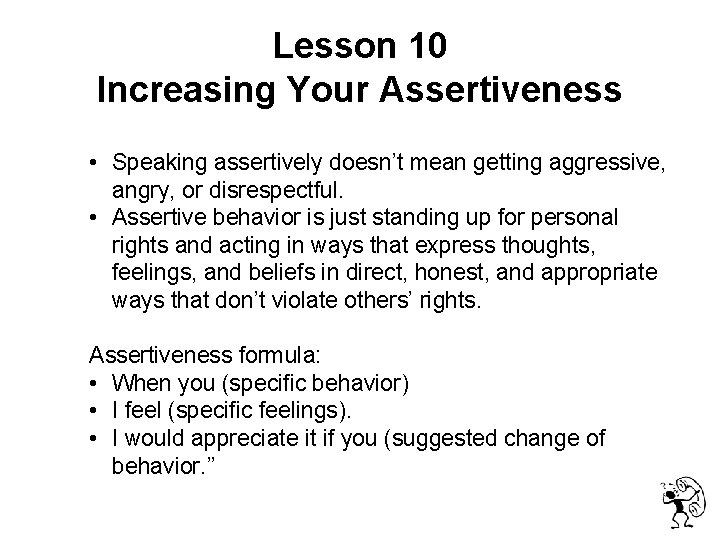 Lesson 10
Increasing Your Assertiveness

• Speaking assertively doesn't mean getting aggressive, angry, or disrespectful.
• Assertive behavior is just standing up for personal rights and acting in ways that express thoughts, feelings, and beliefs in direct, honest, and appropriate ways that don't violate others' rights.

Assertiveness formula:
• When you (specific behavior)
• I feel (specific feelings).
• I would appreciate it if you (suggested change of behavior."